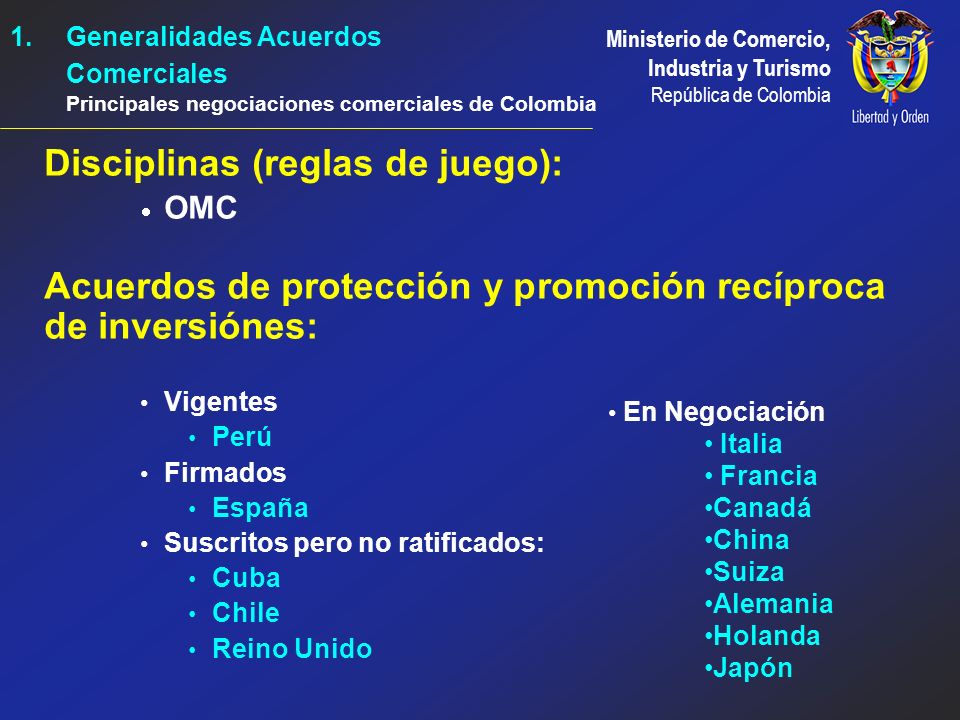 1. Generalidades Acuerdos Comerciales
Principales negociaciones comerciales de Colombia

Ministerio de Comercio, Industria y Turismo
República de Colombia

Libertad y Orden

Disciplinas (reglas de juego):
• OMC

Acuerdos de protección y promoción recíproca de inversiónes:

• Vigentes
• Perú
• Firmados
• España
• Suscritos pero no ratificados:
• Cuba
• Chile
• Reino Unido

• En Negociación
• Italia
• Francia
•Canadá
•China
•Suiza
•Alemania
•Holanda
•Japón